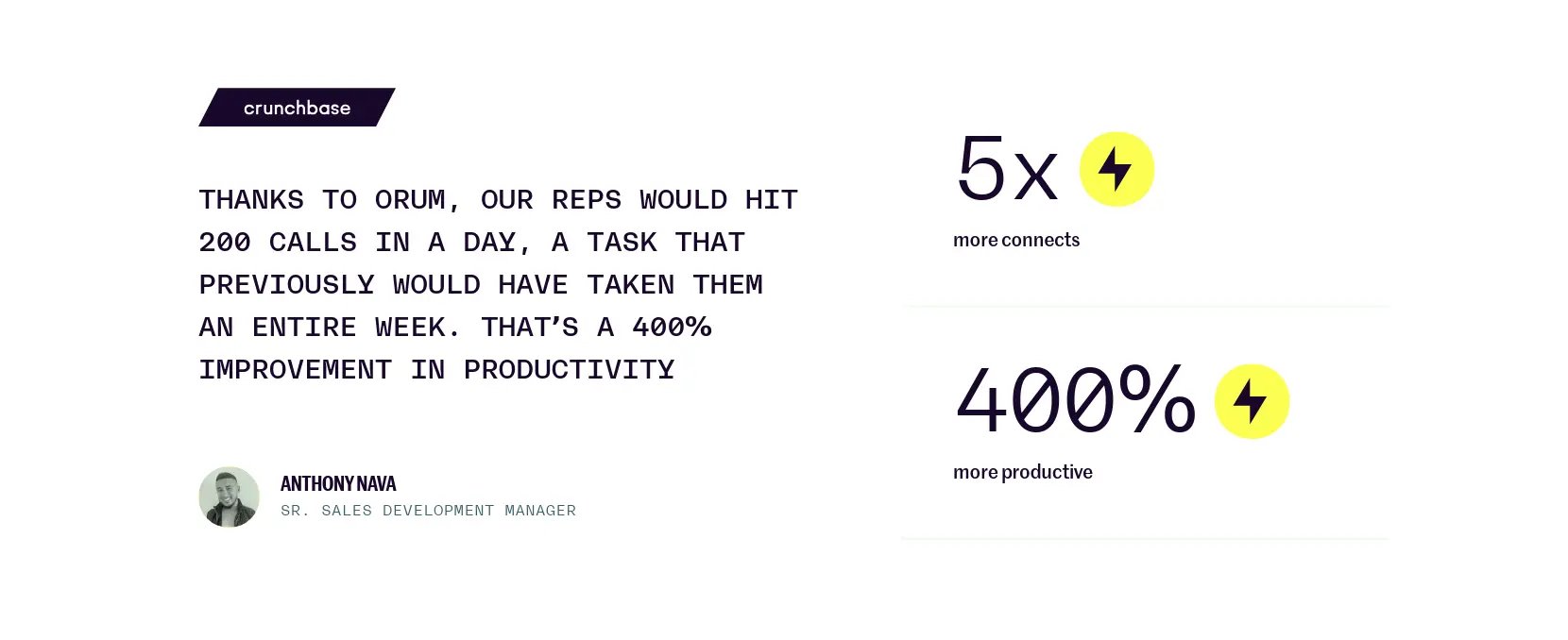 crunchbase

THANKS TO ORUM, OUR REPS WOULD HIT 200 CALLS IN A DAY, A TASK THAT PREVIOUSLY WOULD HAVE TAKEN THEM AN ENTIRE WEEK. THAT'S A 400% IMPROVEMENT IN PRODUCTIVITY

ANTHONY NAVA
SR. SALES DEVELOPMENT MANAGER

5x

more connects

400%

more productive